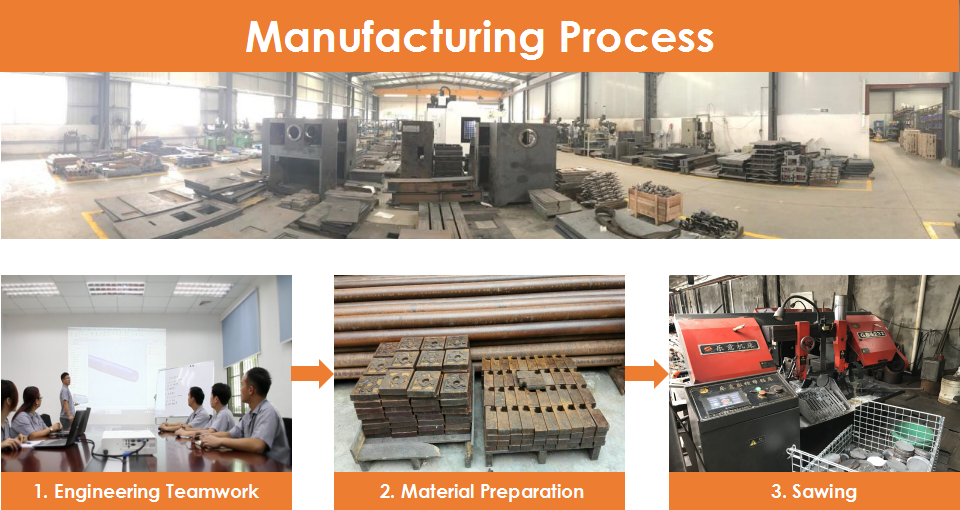 Manufacturing Process

1. Engineering Teamwork

2. Material Preparation

3. Sawing